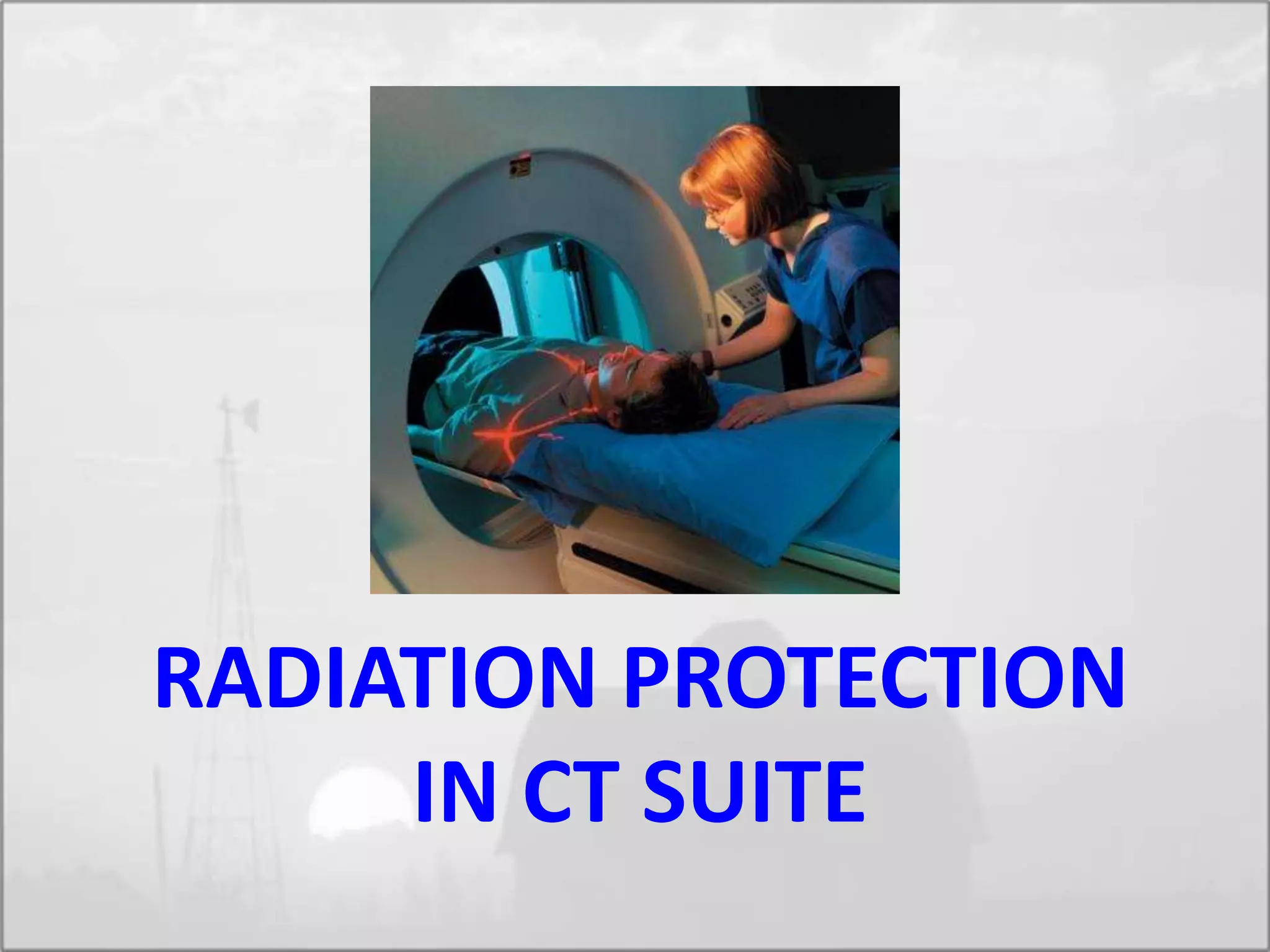 RADIATION PROTECTION
IN CT SUITE